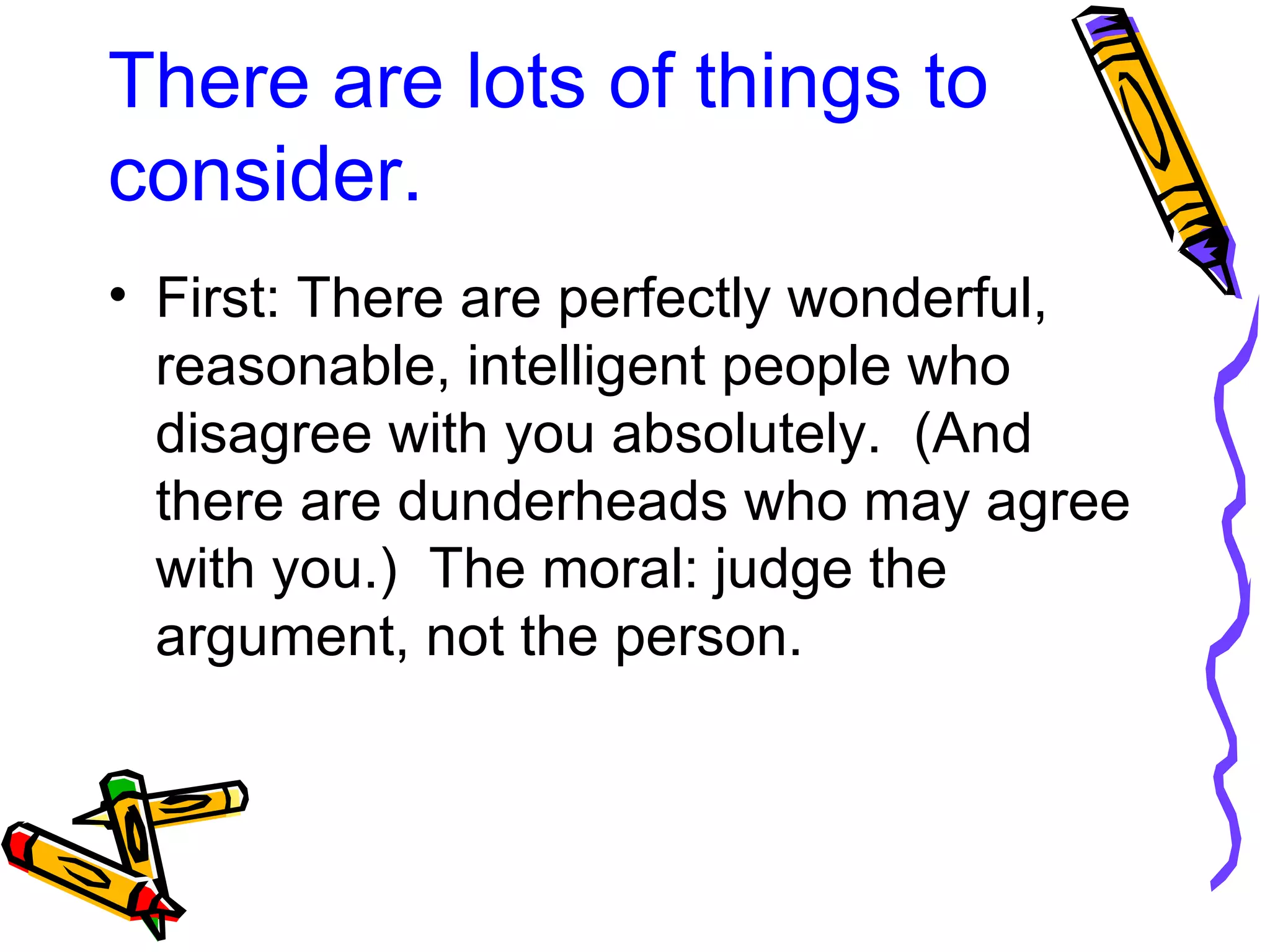 There are lots of things to consider.

• First: There are perfectly wonderful, reasonable, intelligent people who disagree with you absolutely. (And there are dunderheads who may agree with you.) The moral: judge the argument, not the person.